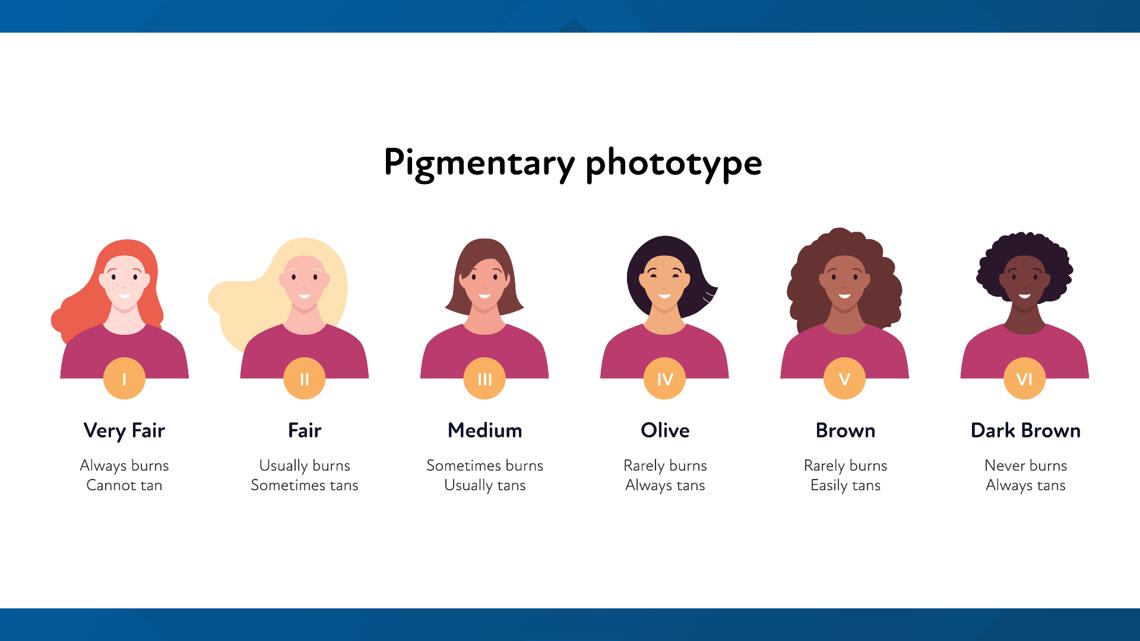 Pigmentary phototype

I

Very Fair

Always burns
Cannot tan

II

Fair

Usually burns
Sometimes tans

III

Medium

Sometimes burns
Usually tans

IV

Olive

Rarely burns
Always tans

V

Brown

Rarely burns
Easily tans

VI

Dark Brown

Never burns
Always tans